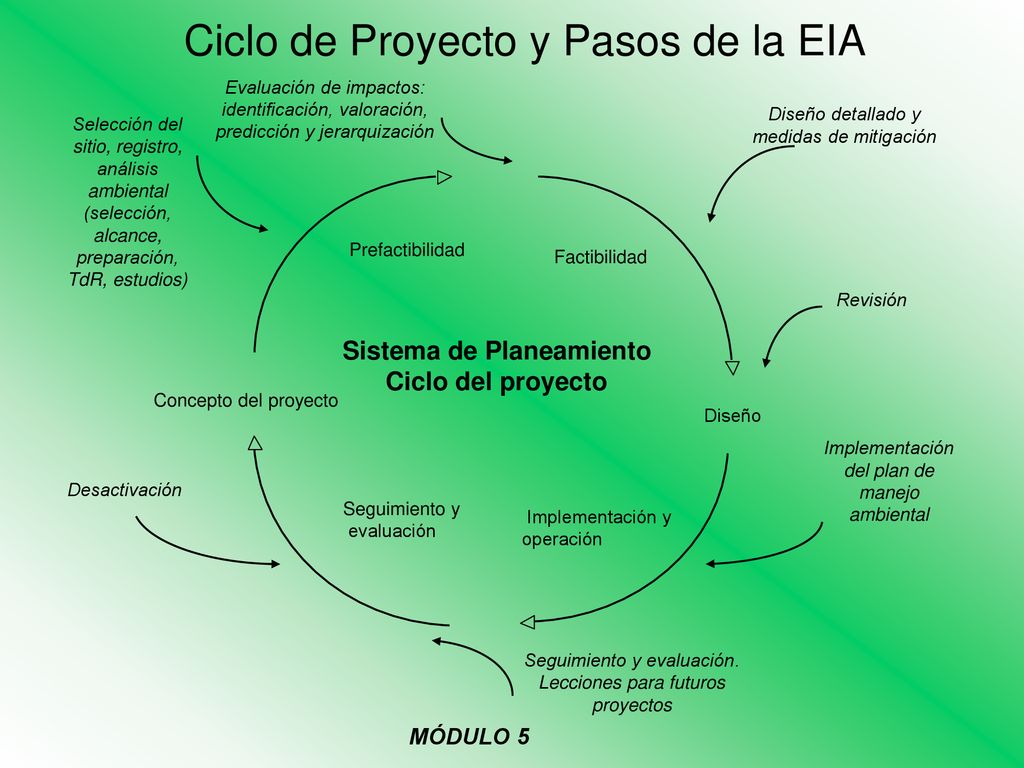 Ciclo de Proyecto y Pasos de la EIA

Selección del sitio, registro, análisis ambiental (selección, alcance, preparación, TdR, estudios)

Evaluación de impactos: identificación, valoración, predicción y jerarquización

Diseño detallado y medidas de mitigación

Prefactibilidad

Factibilidad

Revisión

Sistema de Planeamiento
Ciclo del proyecto

Concepto del proyecto

Diseño

Implementación del plan de manejo ambiental

Desactivación

Seguimiento y evaluación

Implementación y operación

Seguimiento y evaluación. Lecciones para futuros proyectos

MÓDULO 5